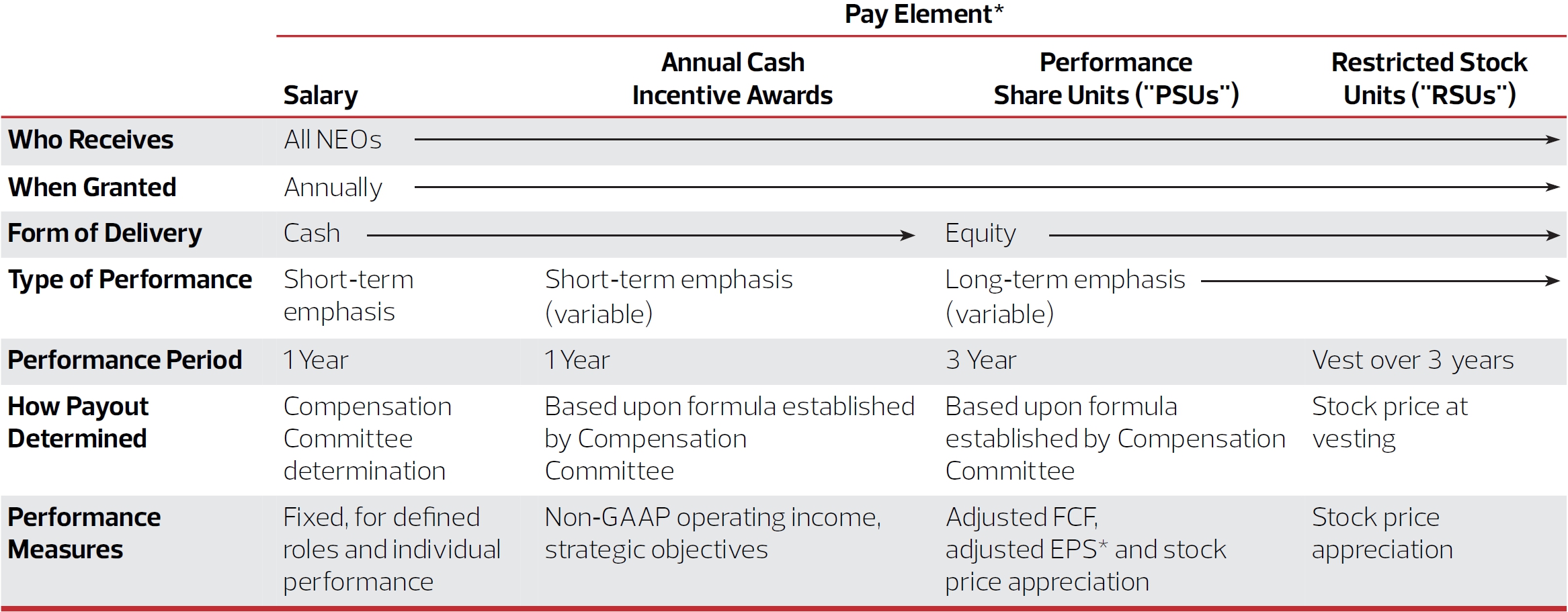 Pay Element*

| | Salary | Annual Cash Incentive Awards | Performance Share Units ("PSUs") | Restricted Stock Units ("RSUs") |
|---|---|---|---|---|
| Who Receives | All NEOs | | | |
| When Granted | Annually | | | |
| Form of Delivery | Cash | | Equity | |
| Type of Performance | Short-term emphasis | Short-term emphasis (variable) | Long-term emphasis (variable) | |
| Performance Period | 1 Year | 1 Year | 3 Year | Vest over 3 years |
| How Payout Determined | Compensation Committee determination | Based upon formula established by Compensation Committee | Based upon formula established by Compensation Committee | Stock price at vesting |
| Performance Measures | Fixed, for defined roles and individual performance | Non-GAAP operating income, strategic objectives | Adjusted FCF, adjusted EPS* and stock price appreciation | Stock price appreciation |